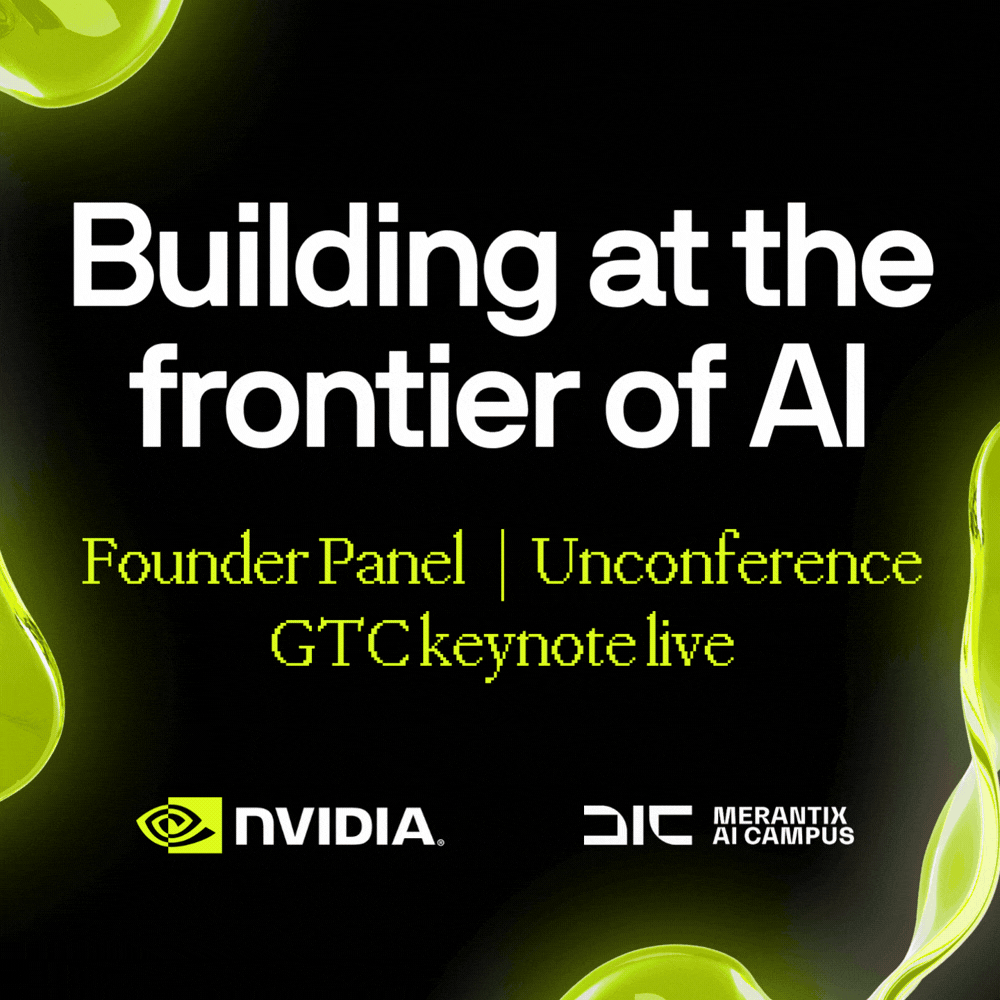 Building at the frontier of AI

Founder Panel | Unconference
GTC keynote live

NVIDIA.

MERANTIX
AI CAMPUS